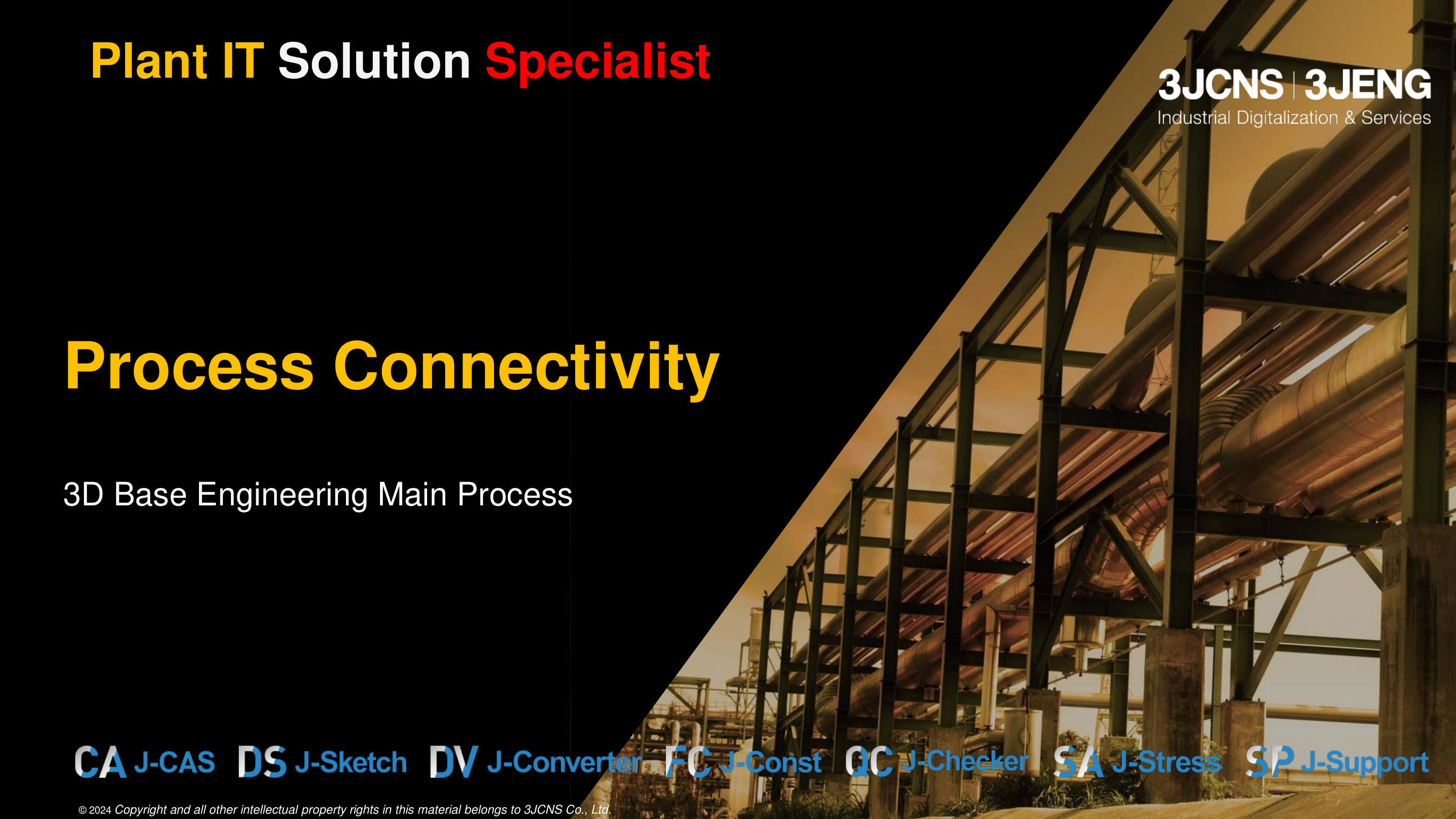 Plant IT Solution Specialist

3JCNS | 3JENG
Industrial Digitalization & Services

Process Connectivity

3D Base Engineering Main Process

CA J-CAS DS J-Sketch DV J-Converter FC J-Const QC J-Checker SA J-Stress SP J-Support

© 2024 Copyright and all other intellectual property rights in this material belongs to 3JCNS Co., Ltd.